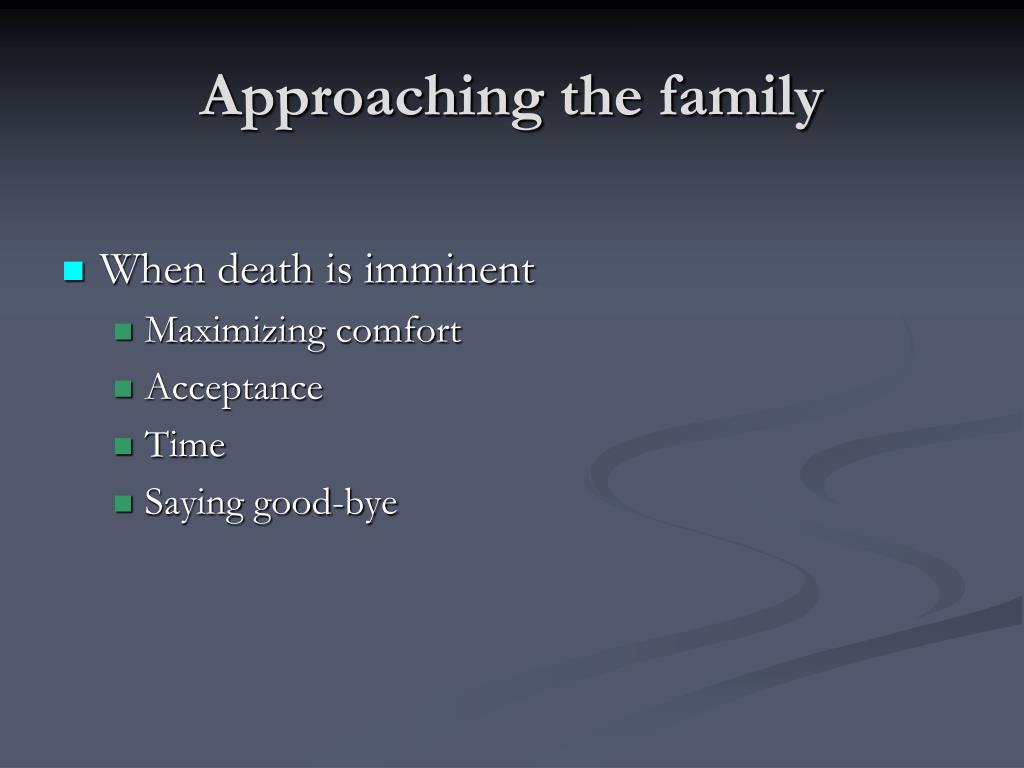 Approaching the family

When death is imminent

Maximizing comfort

Acceptance

Time

Saying good-bye